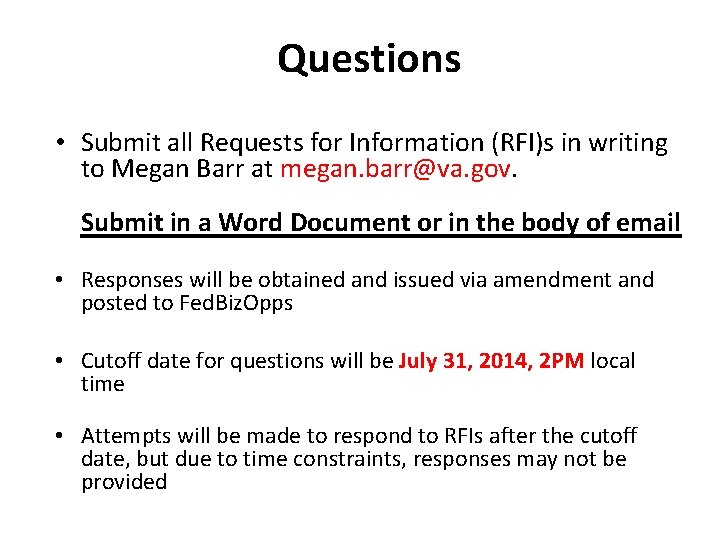 Questions

• Submit all Requests for Information (RFI)s in writing to Megan Barr at megan.barr@va.gov.

Submit in a Word Document or in the body of email

• Responses will be obtained and issued via amendment and posted to FedBizOpps

• Cutoff date for questions will be July 31, 2014, 2PM local time

• Attempts will be made to respond to RFIs after the cutoff date, but due to time constraints, responses may not be provided